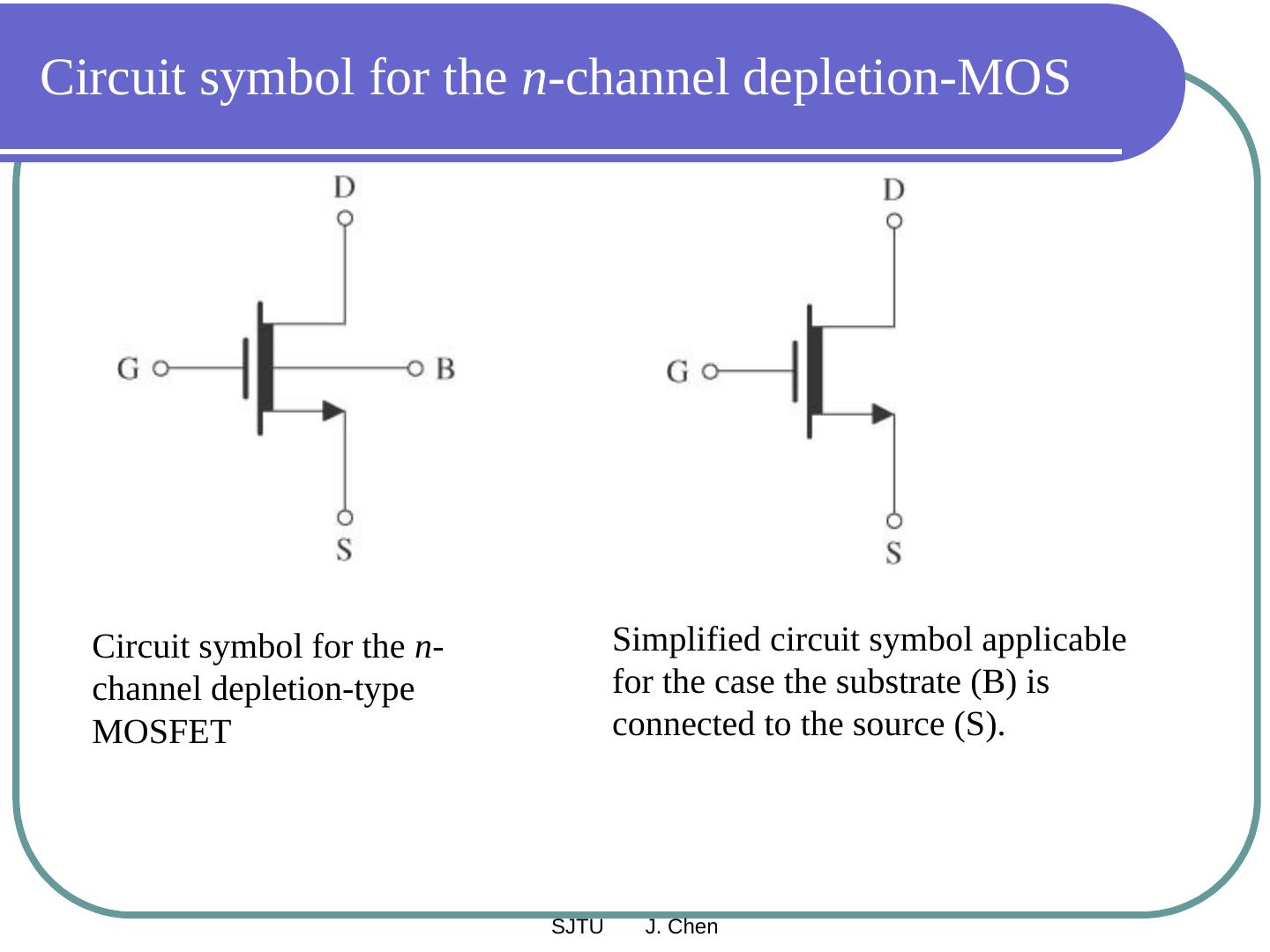 Circuit symbol for the n-channel depletion-MOS

D

G

B

S

D

G

S

Circuit symbol for the n-channel depletion-type MOSFET

Simplified circuit symbol applicable for the case the substrate (B) is connected to the source (S).

SJTU J. Chen